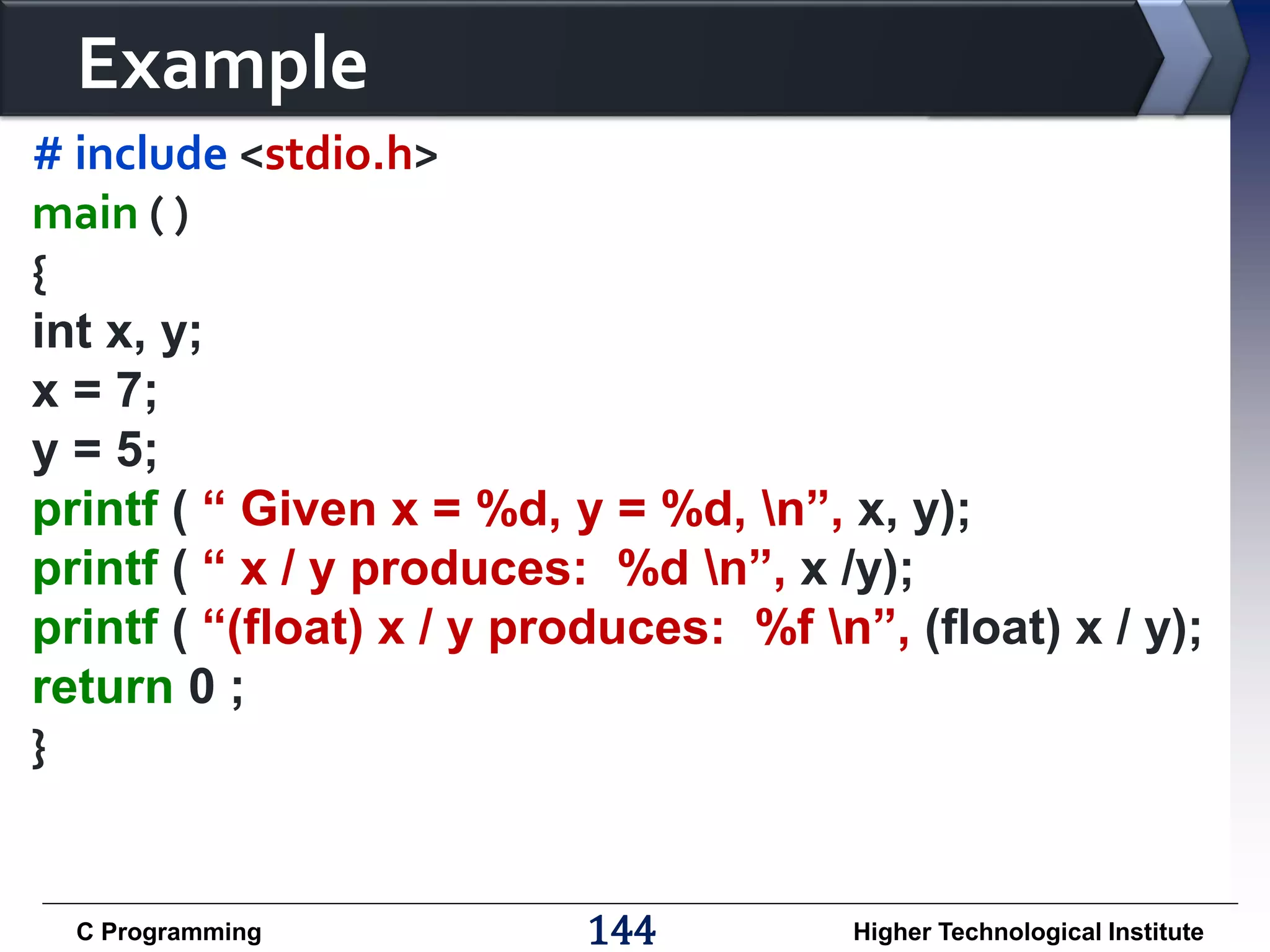 Example

# include <stdio.h>
main ( )
{
int x, y;
x = 7;
y = 5;
printf ( “ Given x = %d, y = %d, \n”, x, y);
printf ( “ x / y produces:  %d \n”, x /y);
printf ( “(float) x / y produces:  %f \n”, (float) x / y);
return 0 ;
}

C Programming
144
Higher Technological Institute